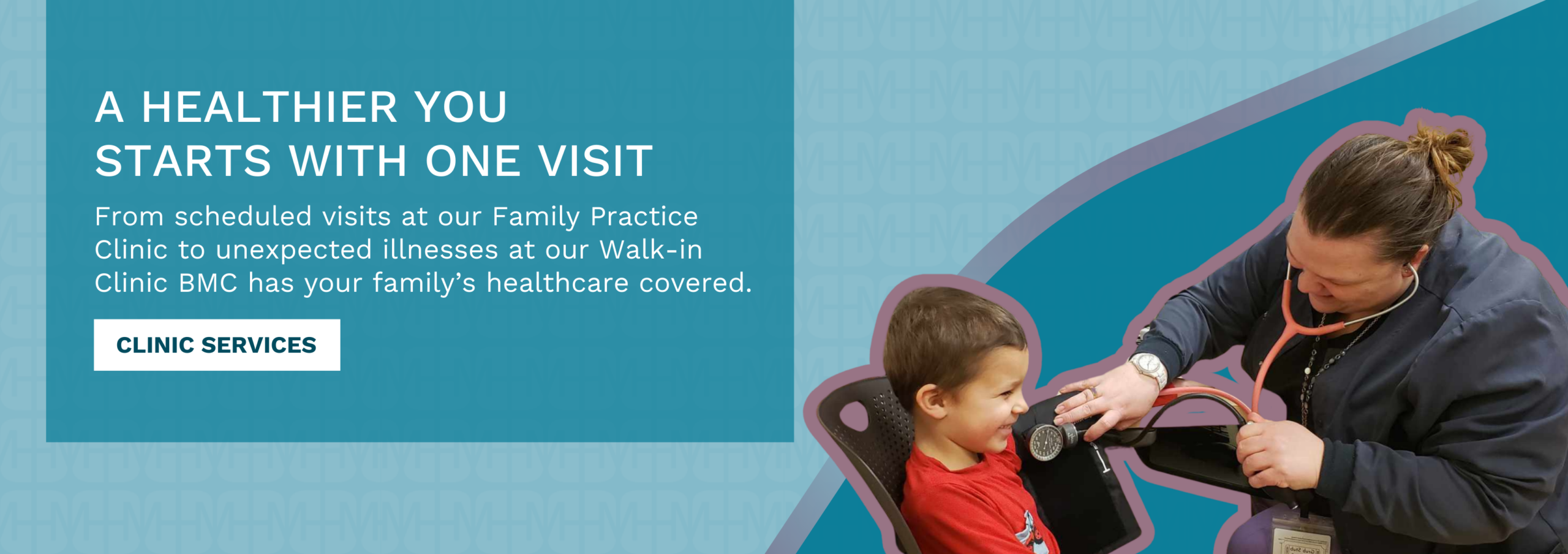 A HEALTHIER YOU
STARTS WITH ONE VISIT

From scheduled visits at our Family Practice Clinic to unexpected illnesses at our Walk-in Clinic BMC has your family's healthcare covered.

CLINIC SERVICES